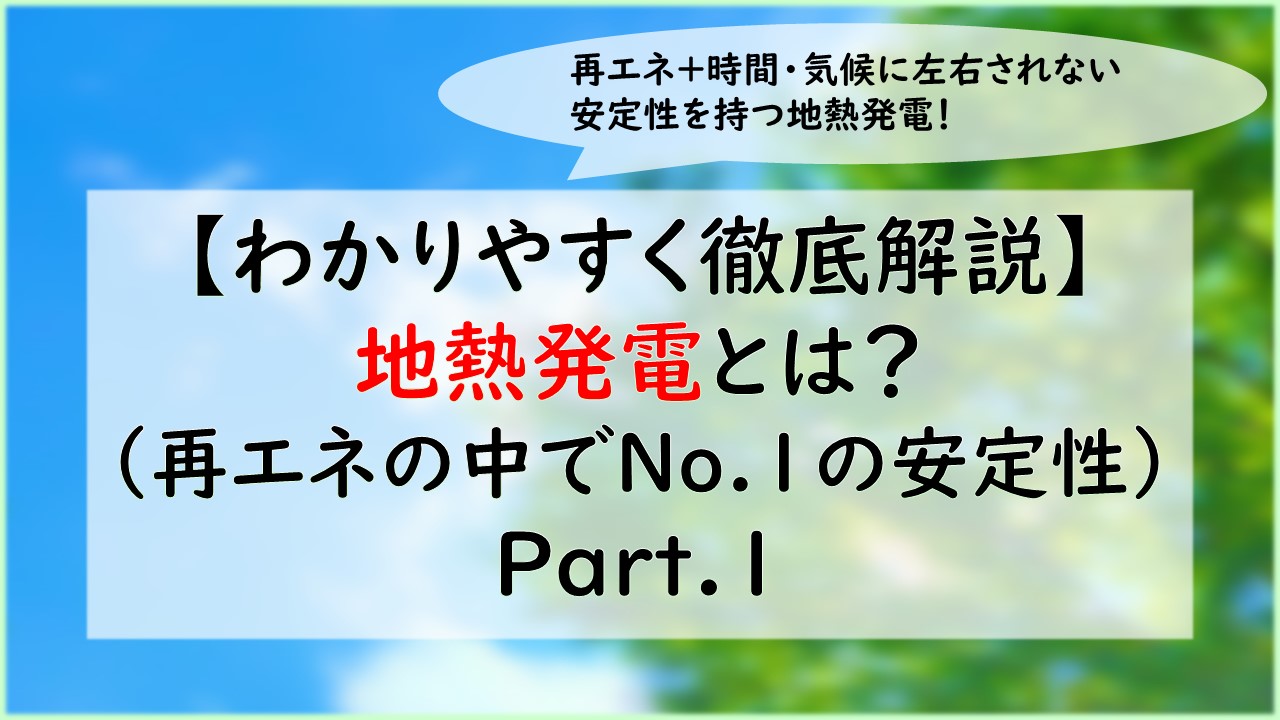 再エネ＋時間・気候に左右されない
安定性を持つ地熱発電！

【わかりやすく徹底解説】
地熱発電とは？
（再エネの中でNo.1の安定性）
Part.1